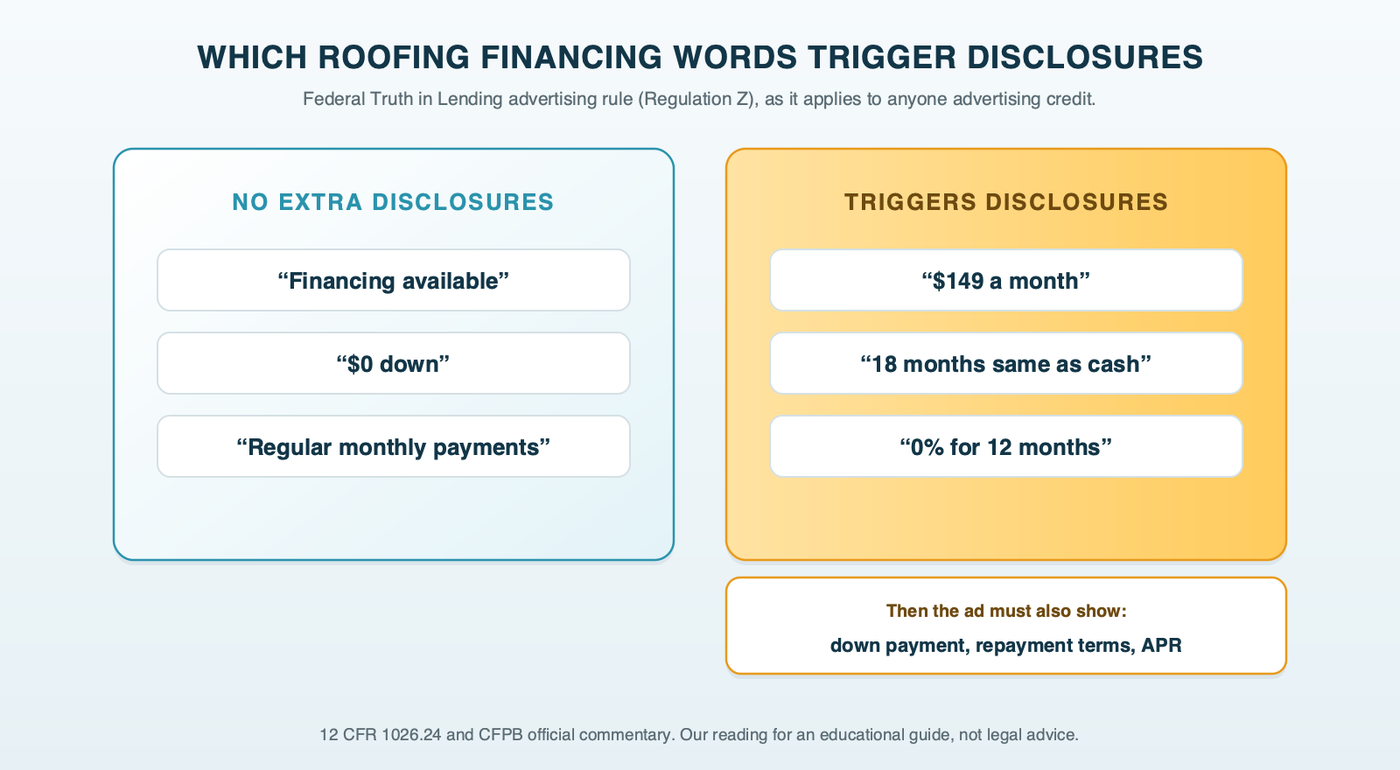 WHICH ROOFING FINANCING WORDS TRIGGER DISCLOSURES

Federal Truth in Lending advertising rule (Regulation Z), as it applies to anyone advertising credit.

NO EXTRA DISCLOSURES

“Financing available”

“$0 down”

“Regular monthly payments”

TRIGGERS DISCLOSURES

“$149 a month”

“18 months same as cash”

“0% for 12 months”

Then the ad must also show:

down payment, repayment terms, APR

12 CFR 1026.24 and CFPB official commentary. Our reading for an educational guide, not legal advice.